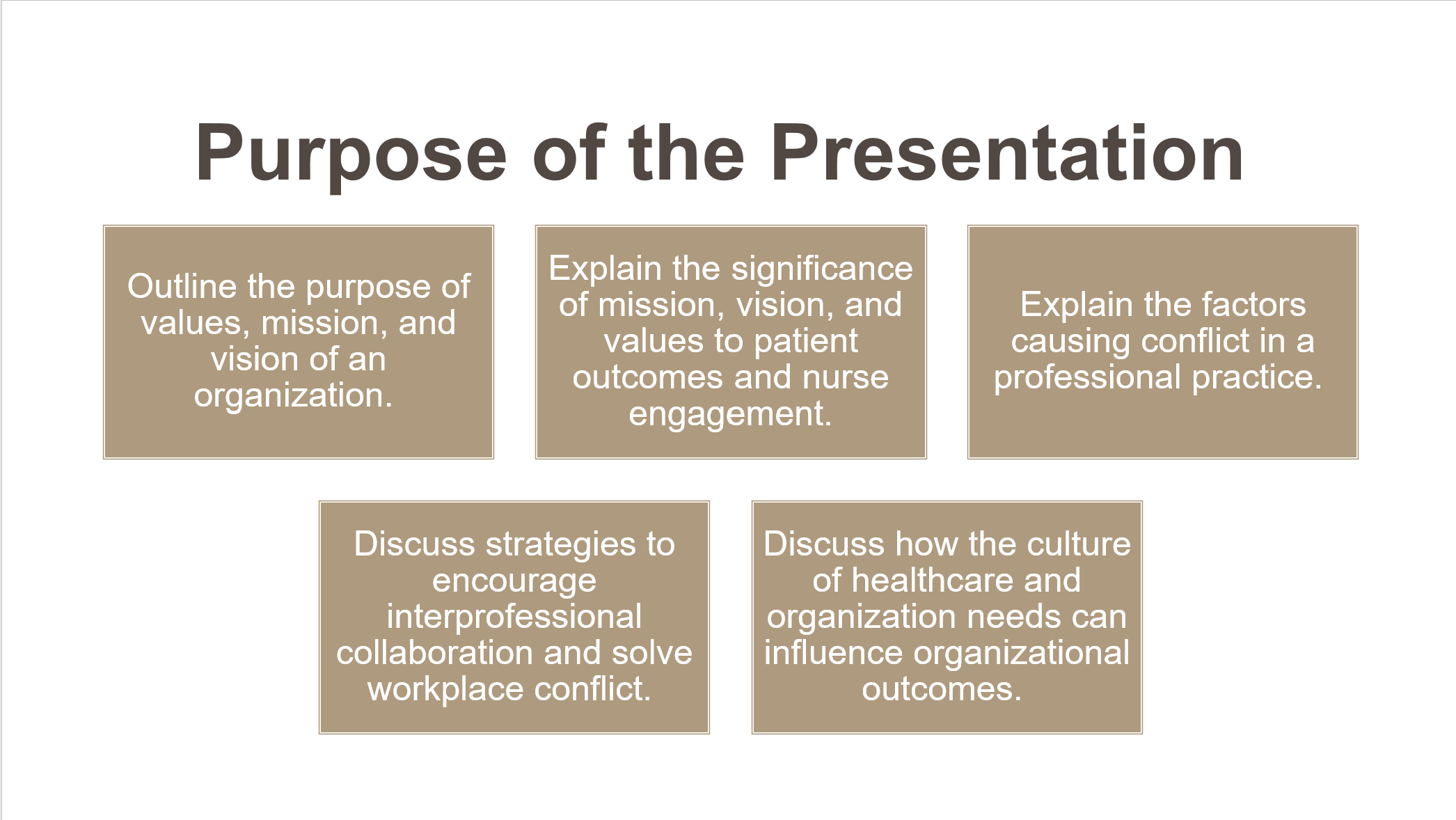 Purpose of the Presentation

Outline the purpose of values, mission, and vision of an organization.

Explain the significance of mission, vision, and values to patient outcomes and nurse engagement.

Explain the factors causing conflict in a professional practice.

Discuss strategies to encourage interprofessional collaboration and solve workplace conflict.

Discuss how the culture of healthcare and organization needs can influence organizational outcomes.